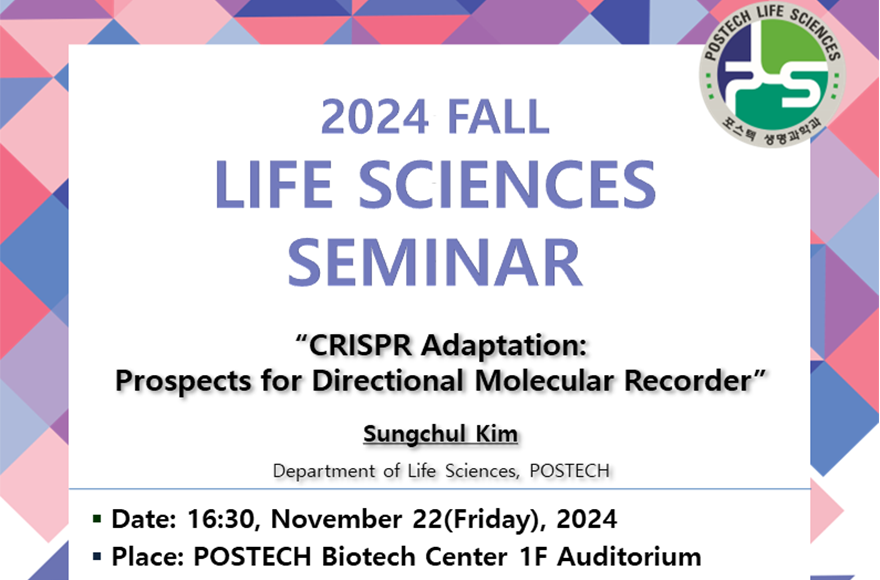 POSTECH LIFE SCIENCES

포스텍 생명과학과

2024 FALL
LIFE SCIENCES SEMINAR

"CRISPR Adaptation: Prospects for Directional Molecular Recorder"

Sungchul Kim

Department of Life Sciences, POSTECH

▪ Date: 16:30, November 22(Friday), 2024
▪ Place: POSTECH Biotech Center 1F Auditorium